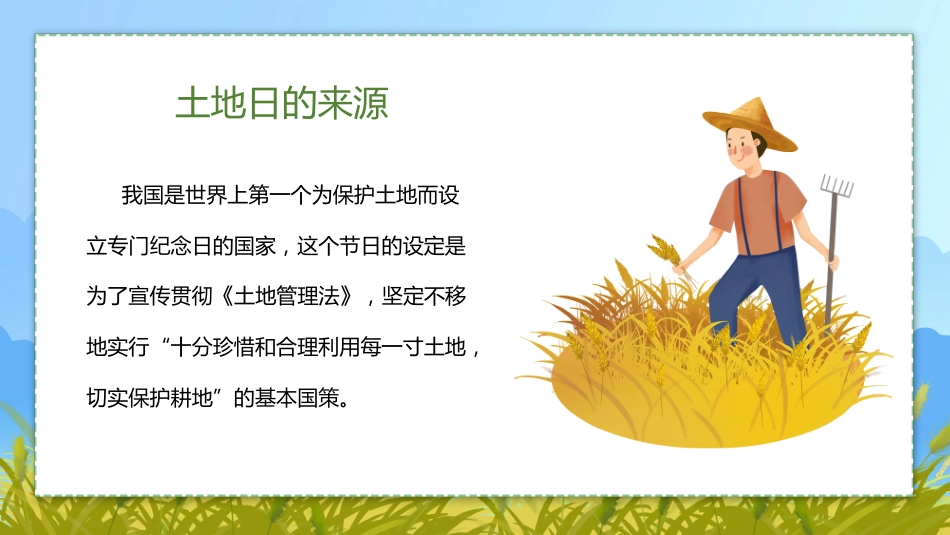 土地日的来源

我国是世界上第一个为保护土地而设立专门纪念日的国家，这个节日的设定是为了宣传贯彻《土地管理法》，坚定不移地实行“十分珍惜和合理利用每一寸土地，切实保护耕地”的基本国策。